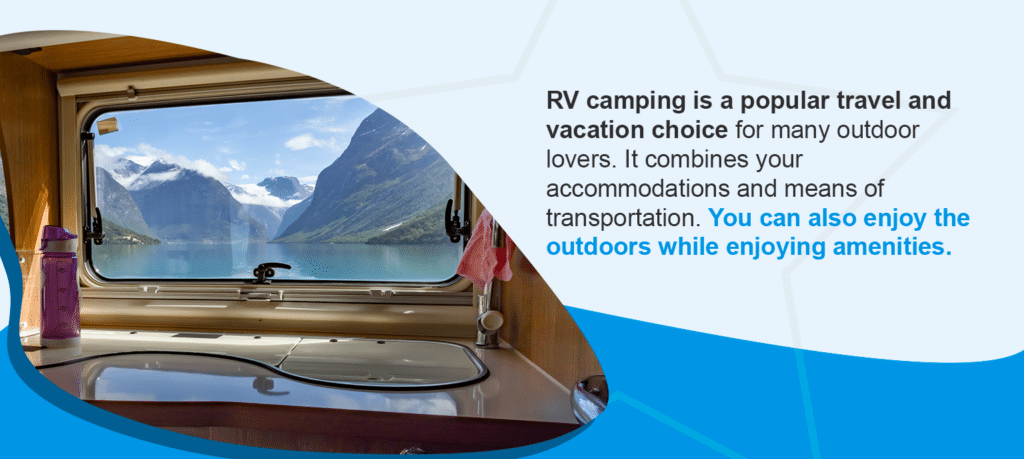 RV camping is a popular travel and vacation choice for many outdoor lovers. It combines your accommodations and means of transportation. You can also enjoy the outdoors while enjoying amenities.